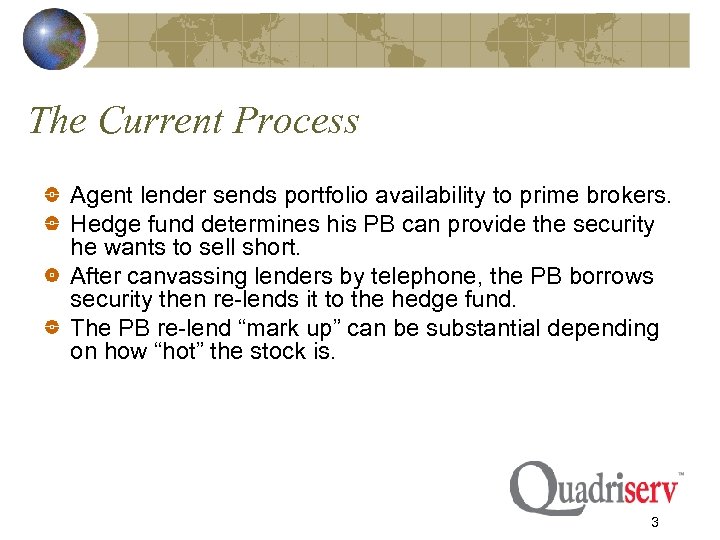 The Current Process

Agent lender sends portfolio availability to prime brokers.

Hedge fund determines his PB can provide the security he wants to sell short.

After canvassing lenders by telephone, the PB borrows security then re-lends it to the hedge fund.

The PB re-lend “mark up” can be substantial depending on how “hot” the stock is.

Quadriserv™

3